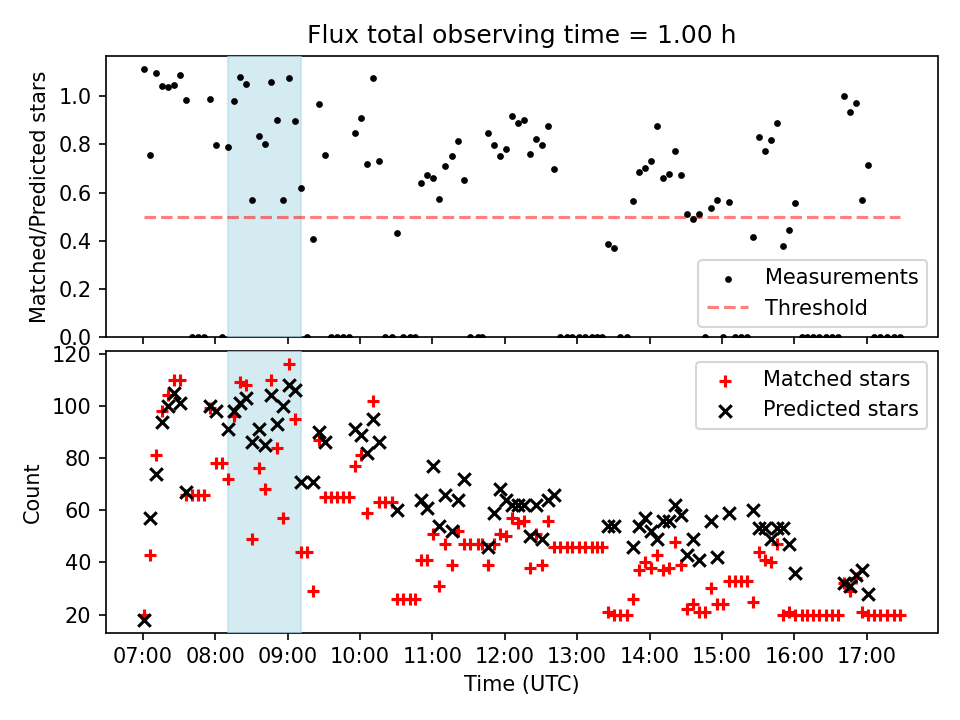 Flux total observing time = 1.00 h

Matched/Predicted stars

1.0
0.8
0.6
0.4
0.2
0.0

Measurements
Threshold

Count

120
100
80
60
40
20

Matched stars
Predicted stars

07:00 08:00 09:00 10:00 11:00 12:00 13:00 14:00 15:00 16:00 17:00

Time (UTC)